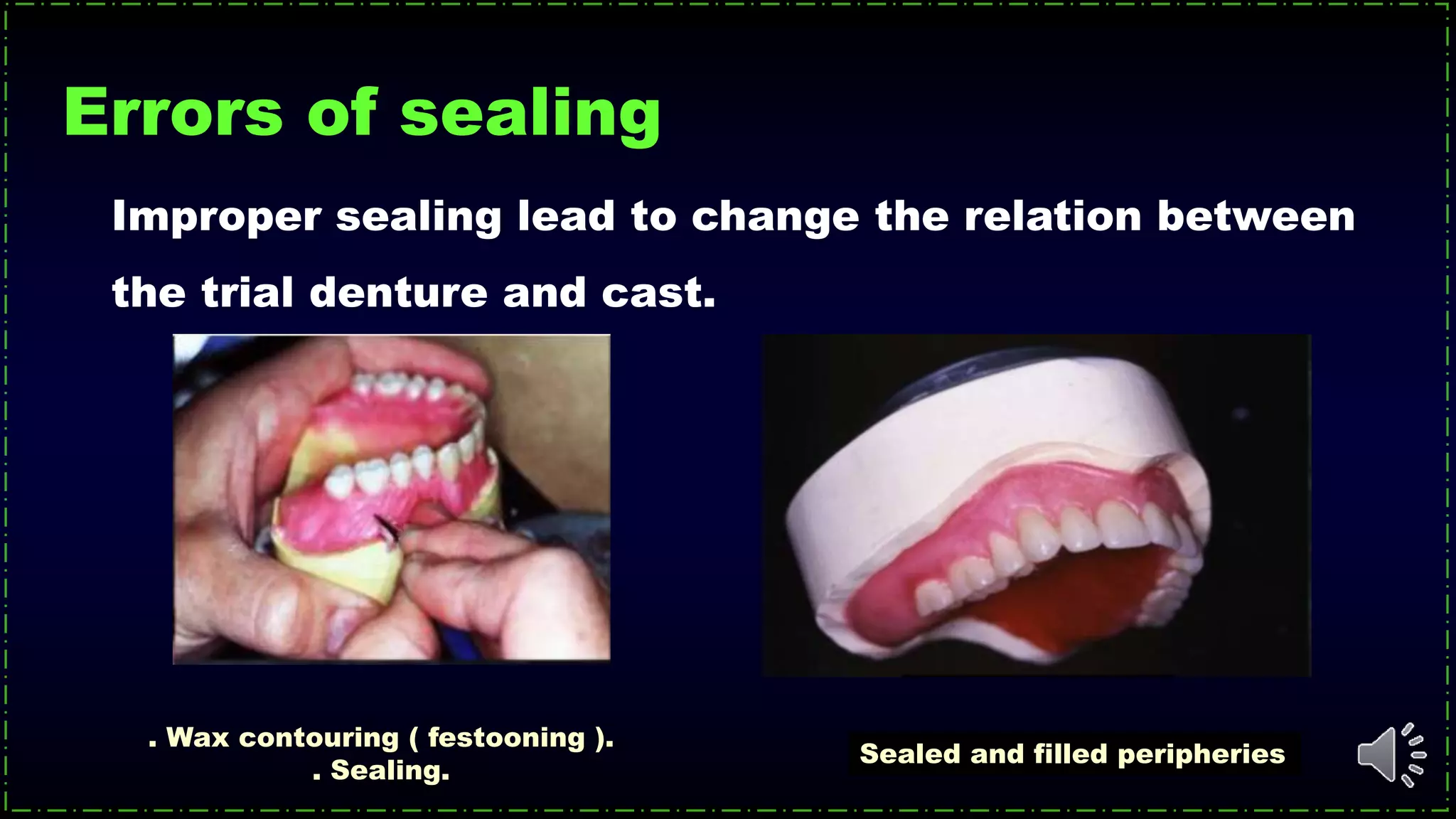 Errors of sealing

Improper sealing lead to change the relation between the trial denture and cast.

. Wax contouring ( festooning ).
. Sealing.

Sealed and filled peripheries